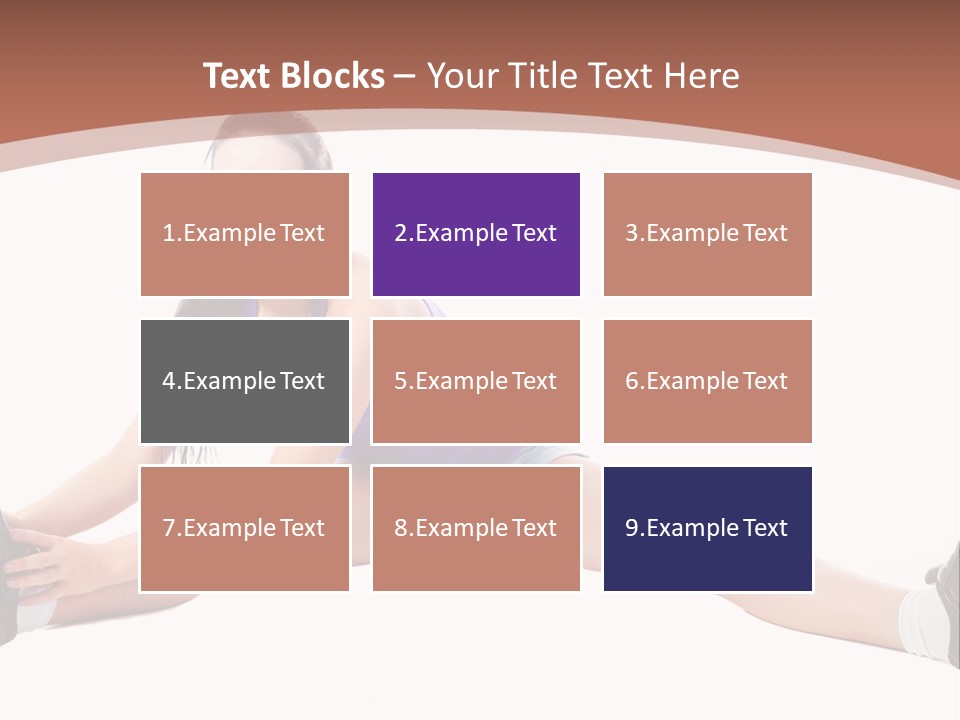 Text Blocks – Your Title Text Here

1.Example Text

2.Example Text

3.Example Text

4.Example Text

5.Example Text

6.Example Text

7.Example Text

8.Example Text

9.Example Text